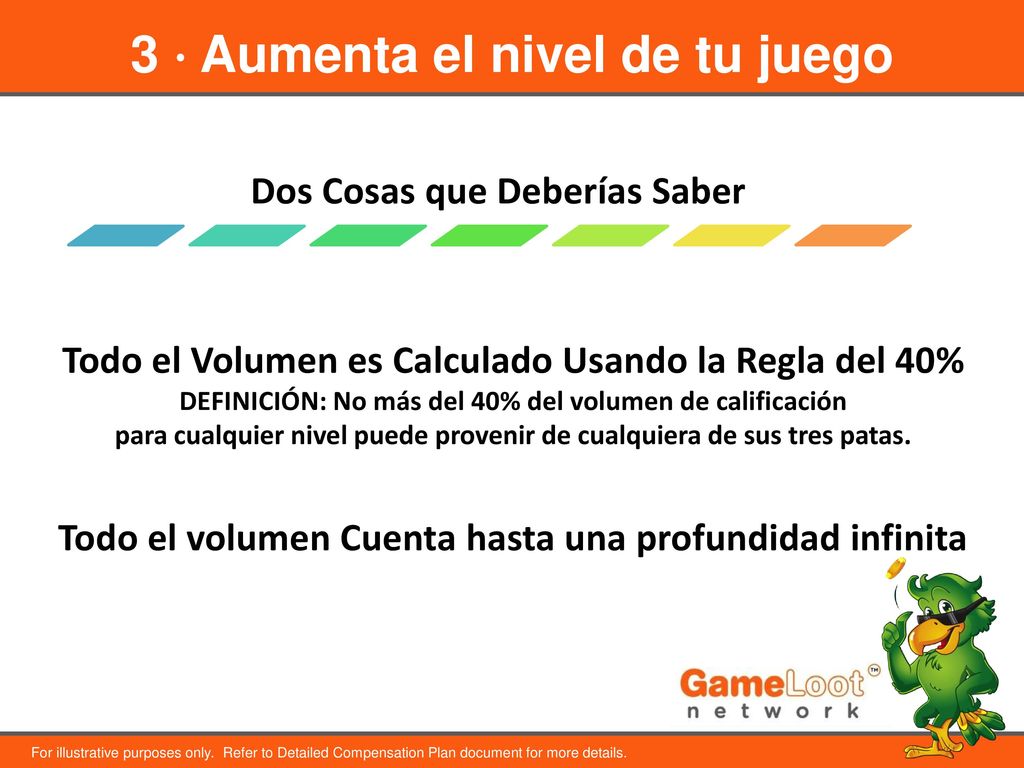 3 · Aumenta el nivel de tu juego

Dos Cosas que Deberías Saber

Todo el Volumen es Calculado Usando la Regla del 40%
DEFINICIÓN: No más del 40% del volumen de calificación para cualquier nivel puede provenir de cualquiera de sus tres patas.

Todo el volumen Cuenta hasta una profundidad infinita

GameLoot™
network

For illustrative purposes only. Refer to Detailed Compensation Plan document for more details.